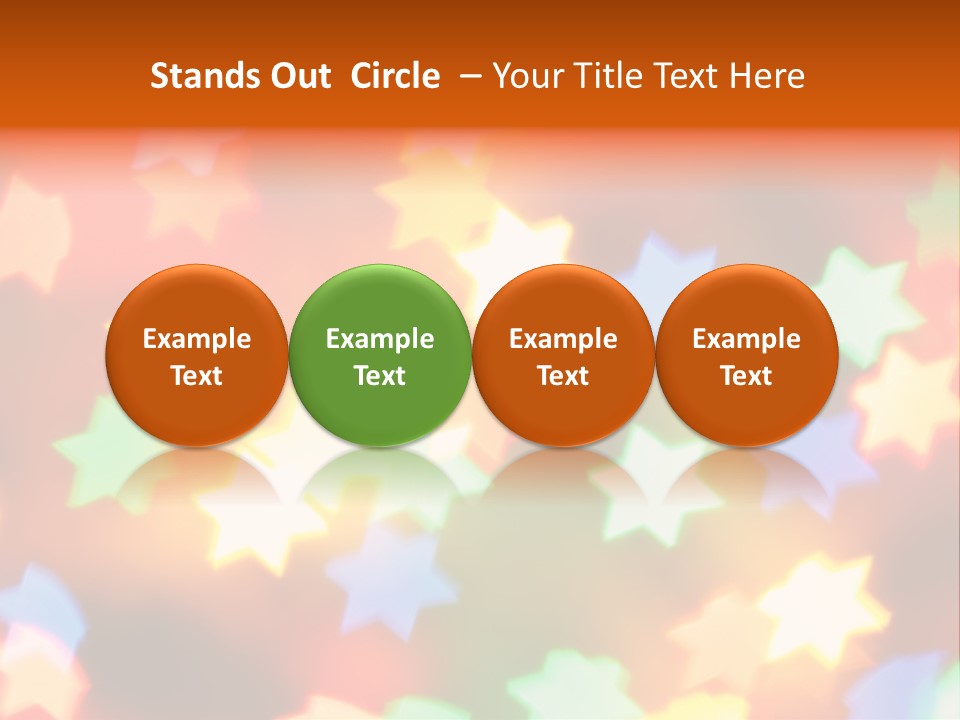 Stands Out Circle – Your Title Text Here

Example Text

Example Text

Example Text

Example Text